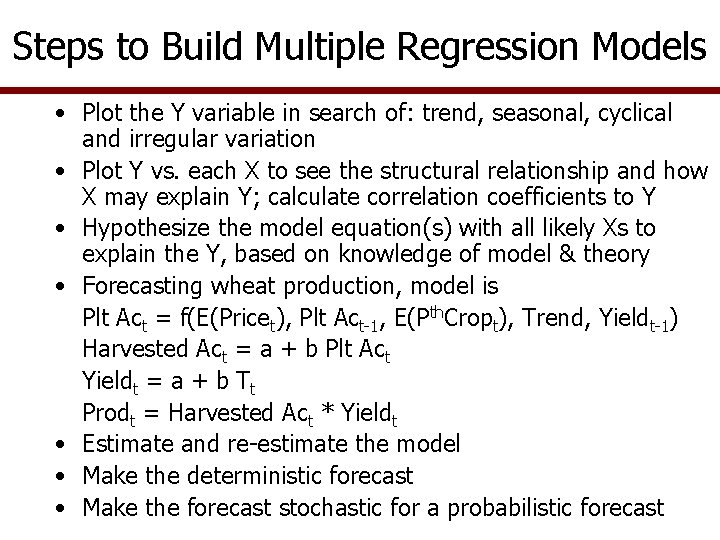 Steps to Build Multiple Regression Models

• Plot the Y variable in search of: trend, seasonal, cyclical and irregular variation
• Plot Y vs. each X to see the structural relationship and how X may explain Y; calculate correlation coefficients to Y
• Hypothesize the model equation(s) with all likely Xs to explain the Y, based on knowledge of model & theory
• Forecasting wheat production, model is

Plt $Ac_t$ = f(E($Price_t$), Plt $Ac_{t-1}$, E($P^{th}Crop_t$), Trend, $Yield_{t-1}$)

Harvested $Ac_t$ = a + b Plt $Ac_t$

$Yield_t$ = a + b $T_t$

$Prod_t$ = Harvested $Ac_t$ * $Yield_t$

• Estimate and re-estimate the model
• Make the deterministic forecast
• Make the forecast stochastic for a probabilistic forecast